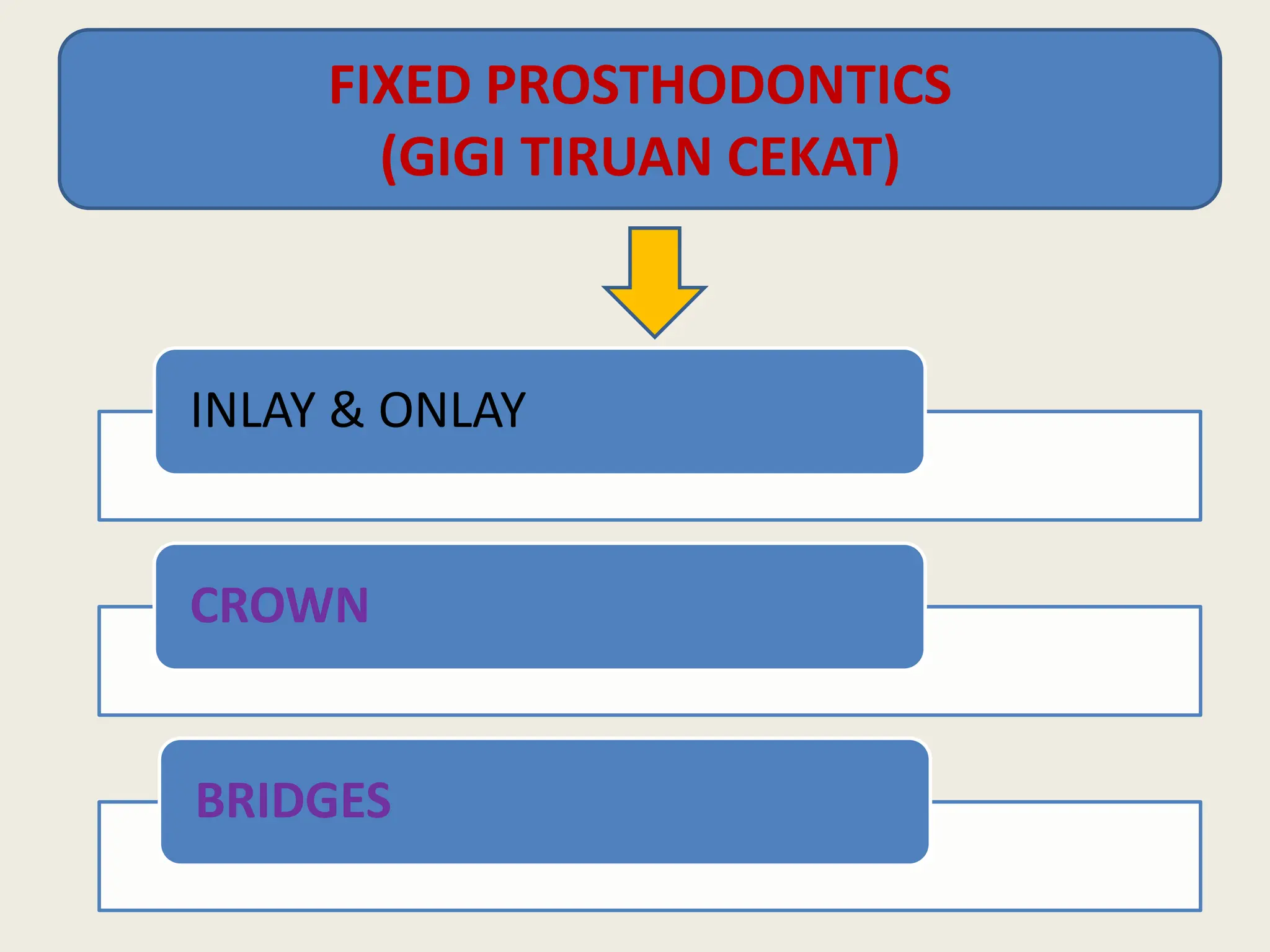 FIXED PROSTHODONTICS
(GIGI TIRUAN CEKAT)

INLAY & ONLAY

CROWN

BRIDGES